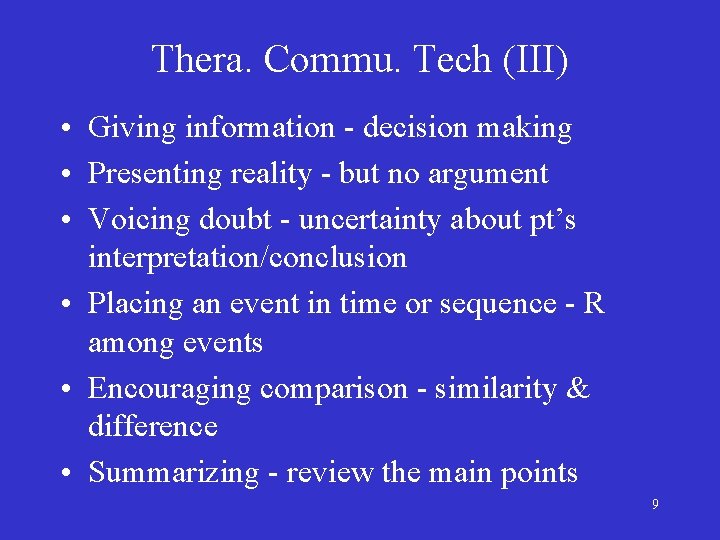 Thera. Commu. Tech (III)

• Giving information - decision making
• Presenting reality - but no argument
• Voicing doubt - uncertainty about pt’s interpretation/conclusion
• Placing an event in time or sequence - R among events
• Encouraging comparison - similarity & difference
• Summarizing - review the main points

9